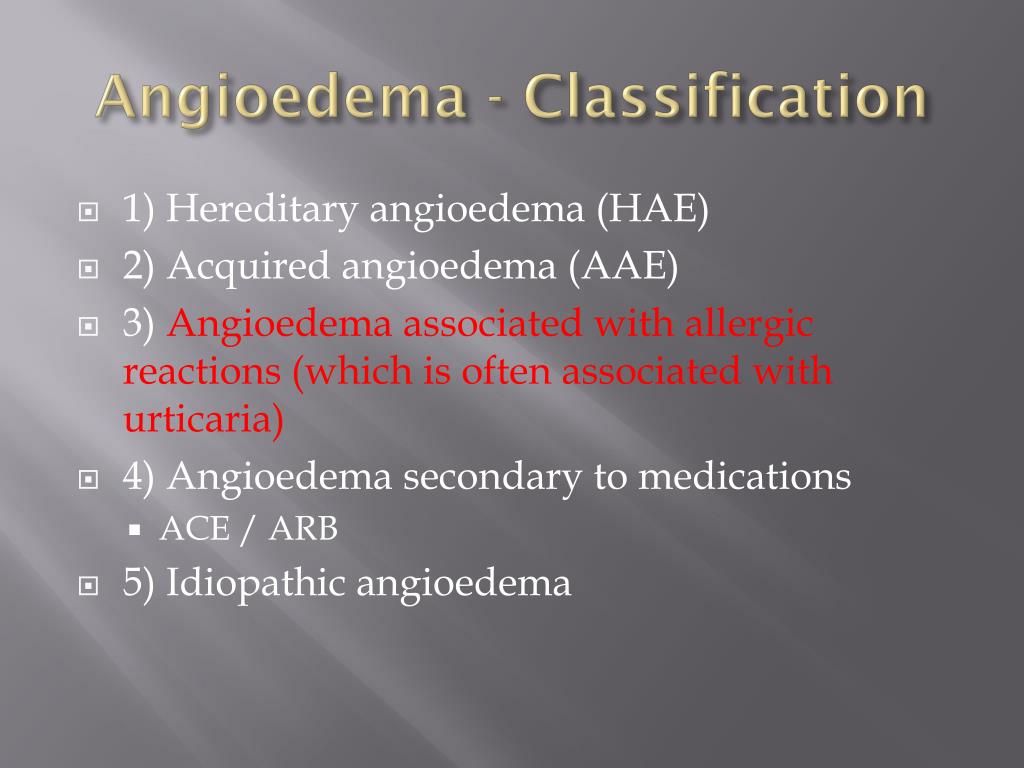 Angioedema - Classification

1) Hereditary angioedema (HAE)
2) Acquired angioedema (AAE)
3) Angioedema associated with allergic reactions (which is often associated with urticaria)
4) Angioedema secondary to medications
ACE / ARB
5) Idiopathic angioedema